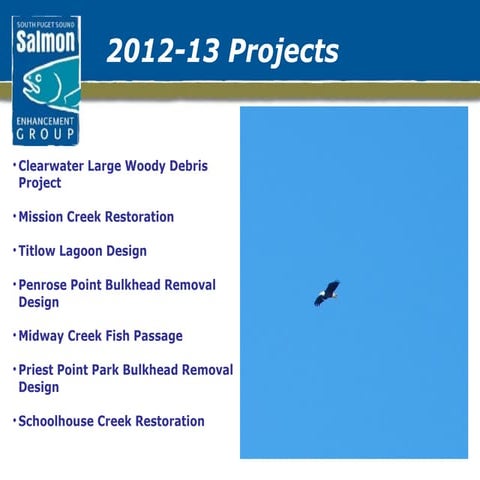 SOUTH PUGET SOUND
Salmon
ENHANCEMENT
GROUP

2012-13 Projects

• Clearwater Large Woody Debris Project

• Mission Creek Restoration

• Titlow Lagoon Design

• Penrose Point Bulkhead Removal Design

• Midway Creek Fish Passage

• Priest Point Park Bulkhead Removal Design

• Schoolhouse Creek Restoration